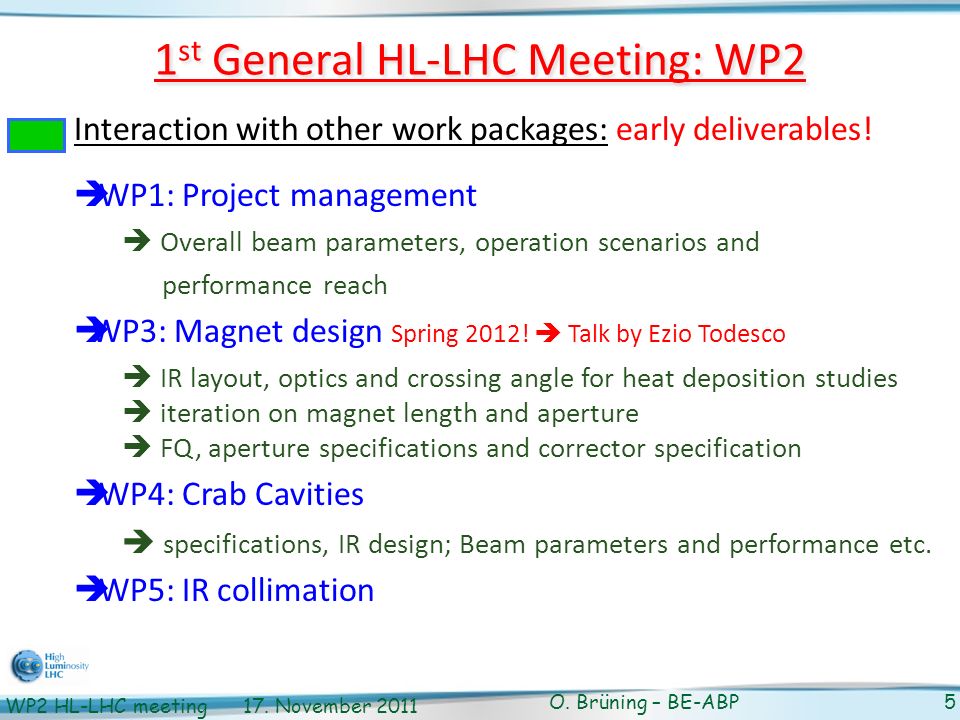 1st General HL-LHC Meeting: WP2

Interaction with other work packages: early deliverables!

➔WP1: Project management

➔ Overall beam parameters, operation scenarios and performance reach

➔WP3: Magnet design Spring 2012! ➔ Talk by Ezio Todesco

➔ IR layout, optics and crossing angle for heat deposition studies
➔ iteration on magnet length and aperture
➔ FQ, aperture specifications and corrector specification

➔WP4: Crab Cavities

➔ specifications, IR design; Beam parameters and performance etc.

➔WP5: IR collimation

High Luminosity LHC

WP2 HL-LHC meeting 17. November 2011

O. Brüning – BE-ABP

5